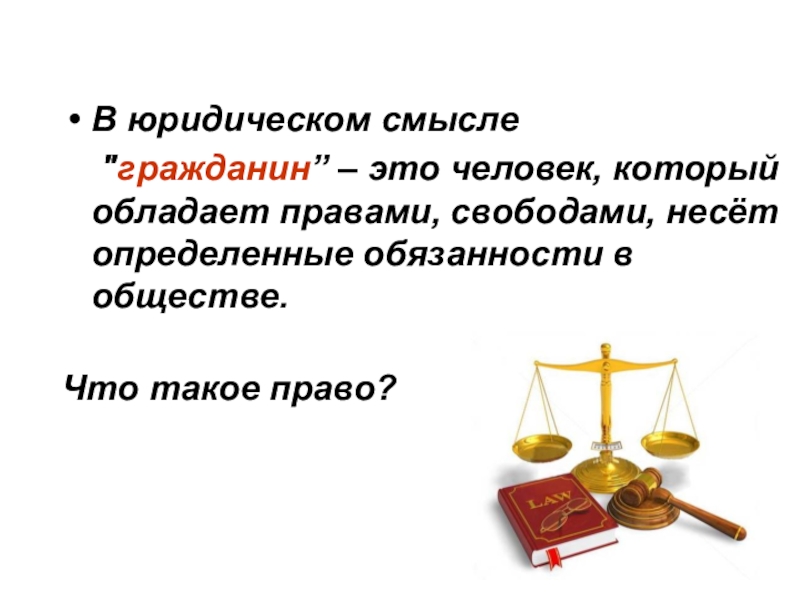 • В юридическом смысле "гражданин” – это человек, который обладает правами, свободами, несёт определенные обязанности в обществе.

Что такое право?

LAW